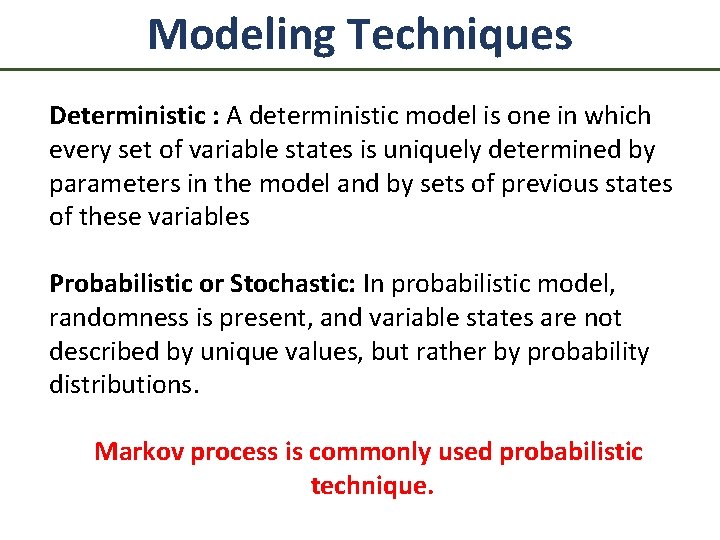 Modeling Techniques

Deterministic : A deterministic model is one in which every set of variable states is uniquely determined by parameters in the model and by sets of previous states of these variables

Probabilistic or Stochastic: In probabilistic model, randomness is present, and variable states are not described by unique values, but rather by probability distributions.

Markov process is commonly used probabilistic technique.